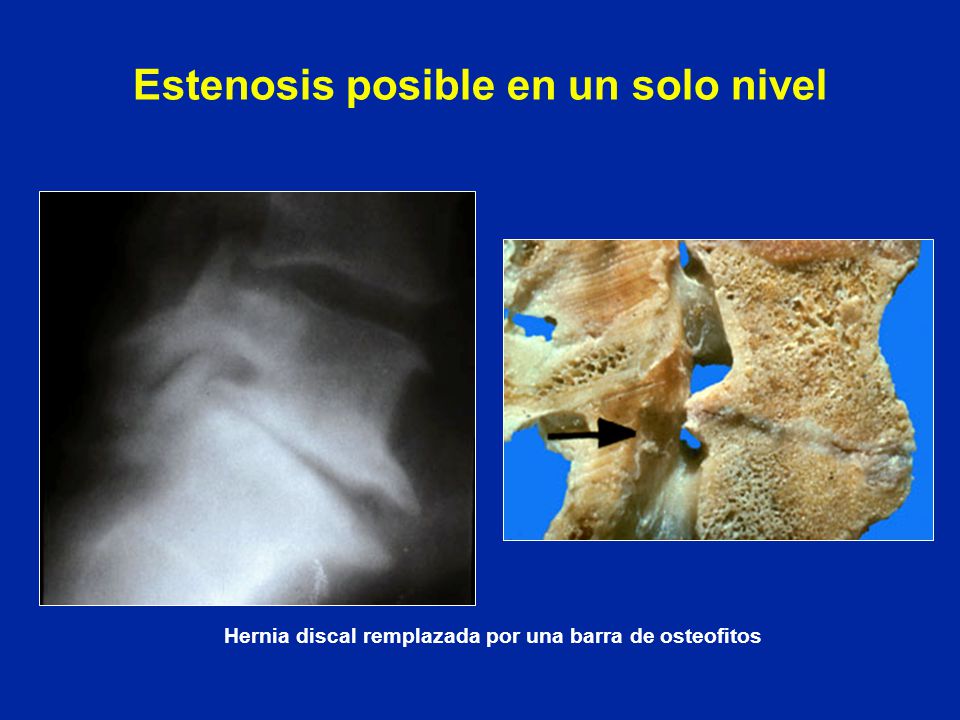 Estenosis posible en un solo nivel

Hernia discal remplazada por una barra de osteofitos